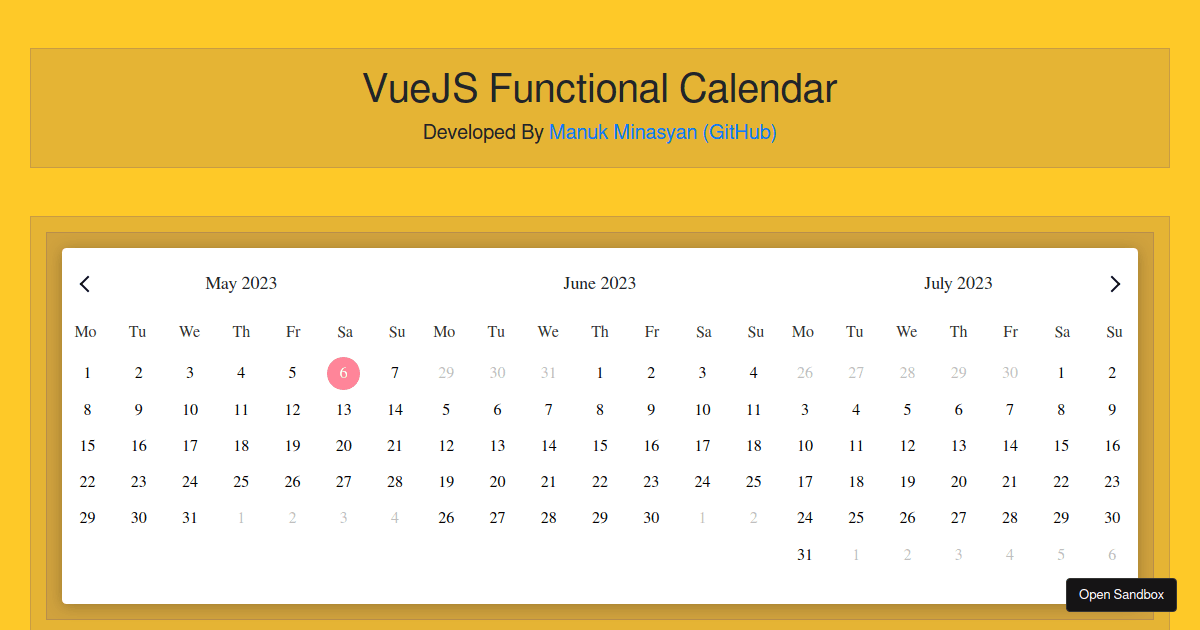 VueJS Functional Calendar

Developed By Manuk Minasyan (GitHub)

May 2023

| Mo | Tu | We | Th | Fr | Sa | Su |
|---|---|---|---|---|---|---|
| 1 | 2 | 3 | 4 | 5 | 6 | 7 |
| 8 | 9 | 10 | 11 | 12 | 13 | 14 |
| 15 | 16 | 17 | 18 | 19 | 20 | 21 |
| 22 | 23 | 24 | 25 | 26 | 27 | 28 |
| 29 | 30 | 31 | 1 | 2 | 3 | 4 |

June 2023

| Mo | Tu | We | Th | Fr | Sa | Su |
|---|---|---|---|---|---|---|
| 29 | 30 | 31 | 1 | 2 | 3 | 4 |
| 5 | 6 | 7 | 8 | 9 | 10 | 11 |
| 12 | 13 | 14 | 15 | 16 | 17 | 18 |
| 19 | 20 | 21 | 22 | 23 | 24 | 25 |
| 26 | 27 | 28 | 29 | 30 | 1 | 2 |

July 2023

| Mo | Tu | We | Th | Fr | Sa | Su |
|---|---|---|---|---|---|---|
| 26 | 27 | 28 | 29 | 30 | 1 | 2 |
| 3 | 4 | 5 | 6 | 7 | 8 | 9 |
| 10 | 11 | 12 | 13 | 14 | 15 | 16 |
| 17 | 18 | 19 | 20 | 21 | 22 | 23 |
| 24 | 25 | 26 | 27 | 28 | 29 | 30 |
| 31 | 1 | 2 | 3 | 4 | 5 | 6 |

Open Sandbox